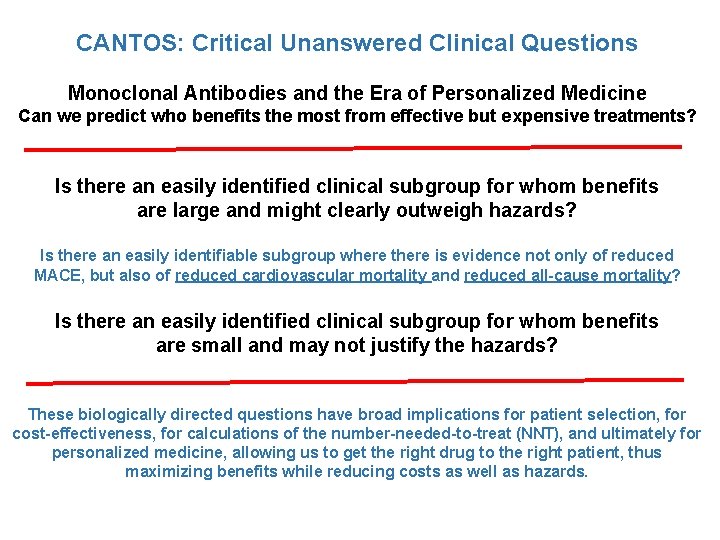 CANTOS: Critical Unanswered Clinical Questions

Monoclonal Antibodies and the Era of Personalized Medicine
Can we predict who benefits the most from effective but expensive treatments?

Is there an easily identified clinical subgroup for whom benefits are large and might clearly outweigh hazards?

Is there an easily identifiable subgroup where there is evidence not only of reduced MACE, but also of reduced cardiovascular mortality and reduced all-cause mortality?

Is there an easily identified clinical subgroup for whom benefits are small and may not justify the hazards?

These biologically directed questions have broad implications for patient selection, for cost-effectiveness, for calculations of the number-needed-to-treat (NNT), and ultimately for personalized medicine, allowing us to get the right drug to the right patient, thus maximizing benefits while reducing costs as well as hazards.